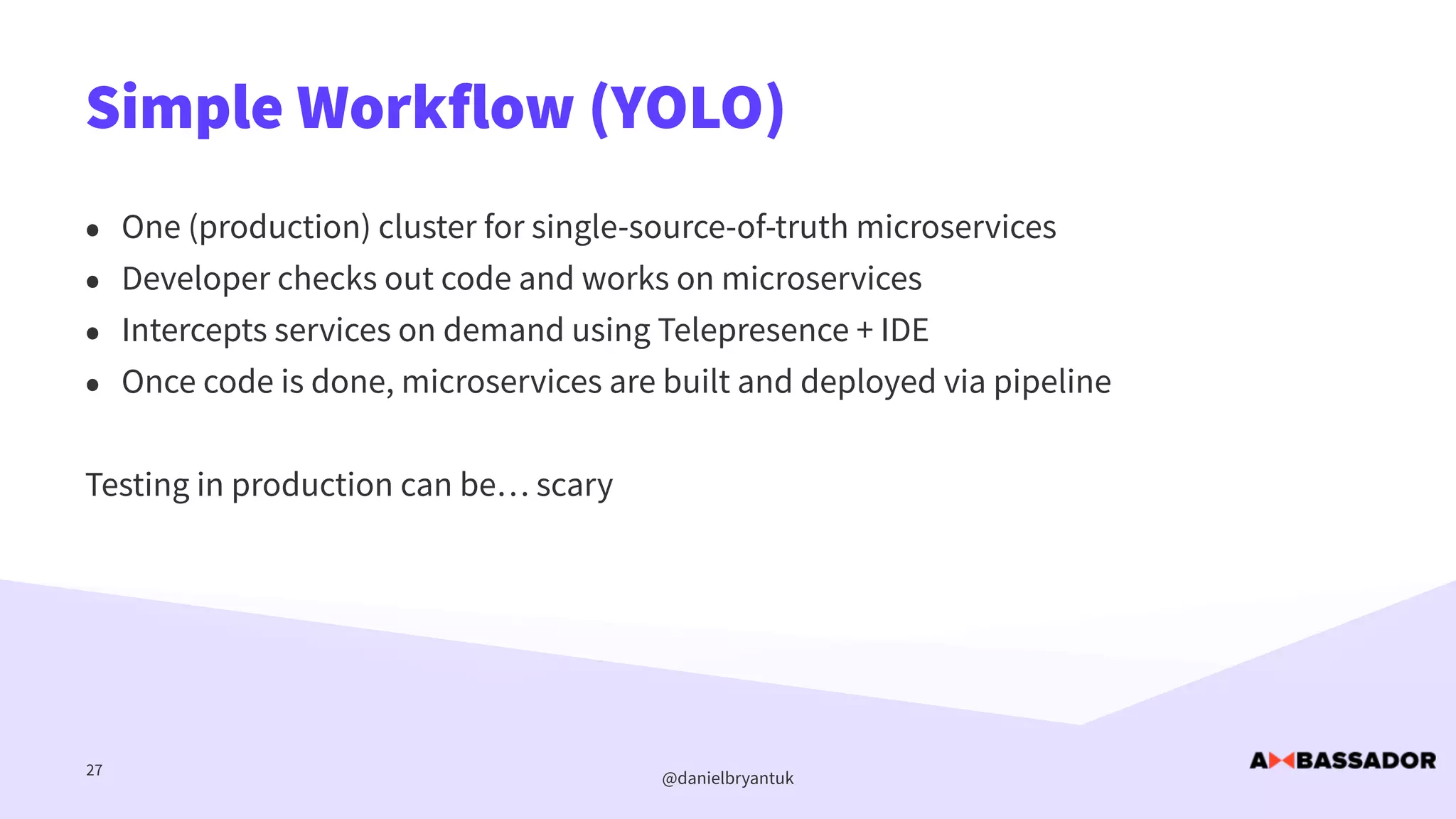 Simple Workflow (YOLO)

- One (production) cluster for single-source-of-truth microservices
- Developer checks out code and works on microservices
- Intercepts services on demand using Telepresence + IDE
- Once code is done, microservices are built and deployed via pipeline

Testing in production can be… scary

27

@danielbryantuk

AMBASSADOR